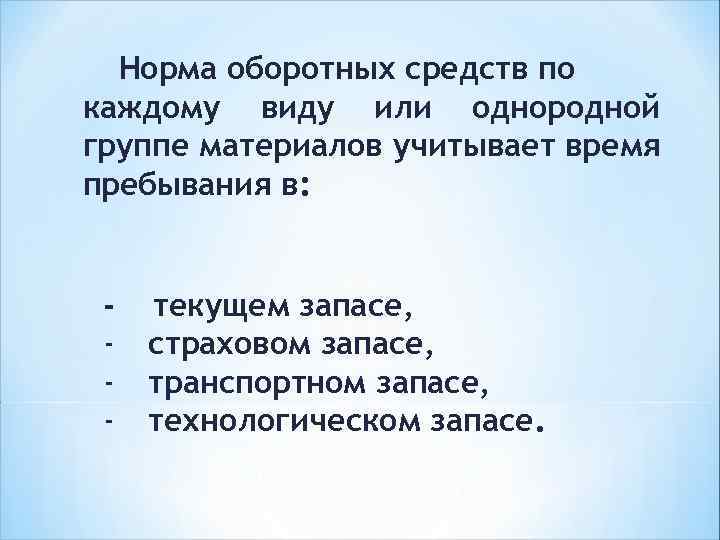 Норма оборотных средств по каждому виду или однородной группе материалов учитывает время пребывания в:

- текущем запасе,
- страховом запасе,
- транспортном запасе,
- технологическом запасе.